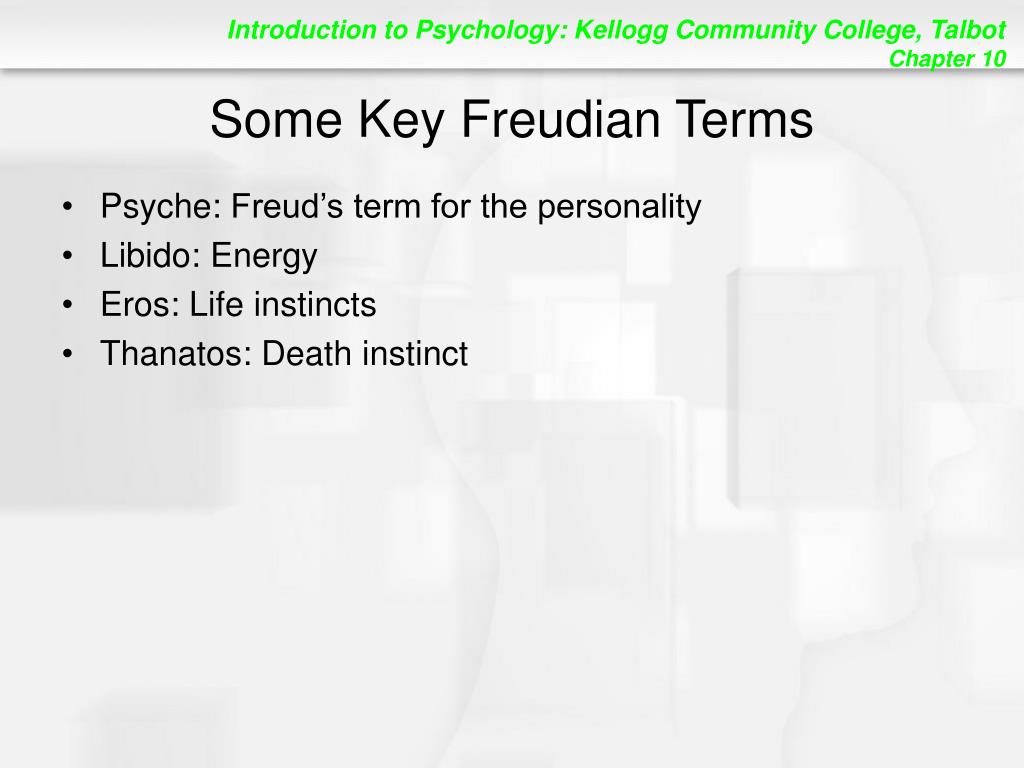 Introduction to Psychology: Kellogg Community College, Talbot
Chapter 10

Some Key Freudian Terms

• Psyche: Freud’s term for the personality
• Libido: Energy
• Eros: Life instincts
• Thanatos: Death instinct